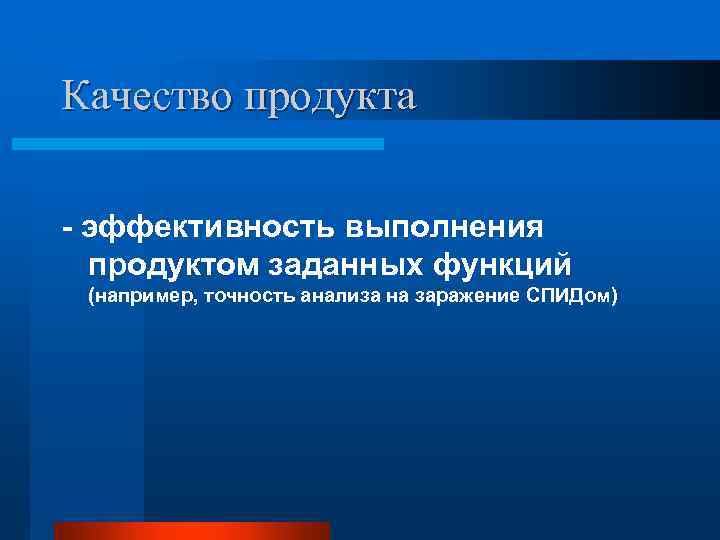 Качество продукта

- эффективность выполнения продуктом заданных функций (например, точность анализа на заражение СПИДом)